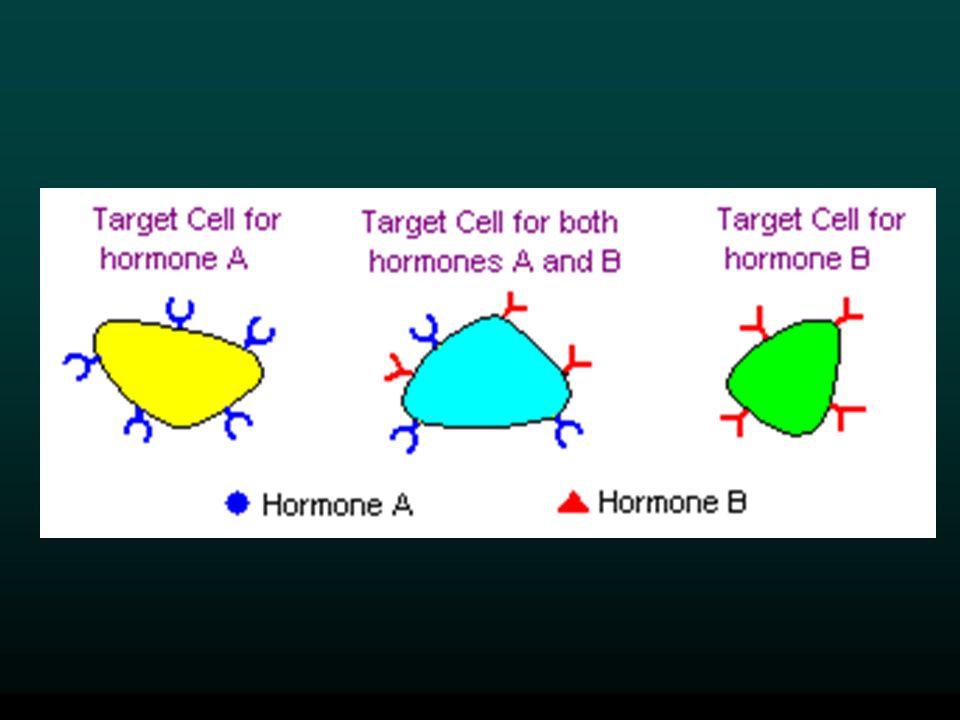 Target Cell for hormone A

Target Cell for both hormones A and B

Target Cell for hormone B

Hormone A

Hormone B